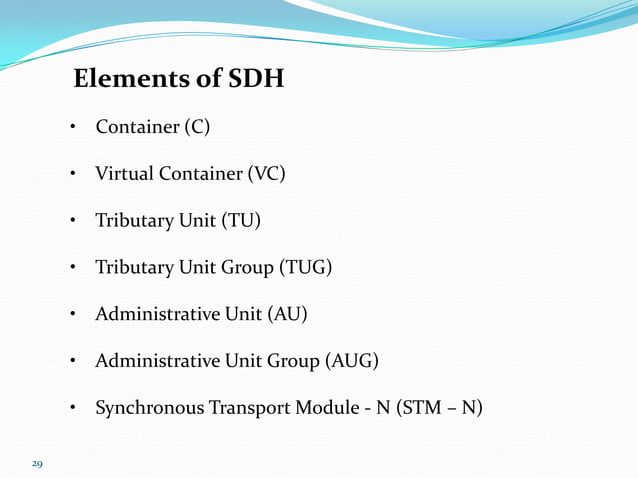 Elements of SDH

• Container (C)

• Virtual Container (VC)

• Tributary Unit (TU)

• Tributary Unit Group (TUG)

• Administrative Unit (AU)

• Administrative Unit Group (AUG)

• Synchronous Transport Module - N (STM – N)

29